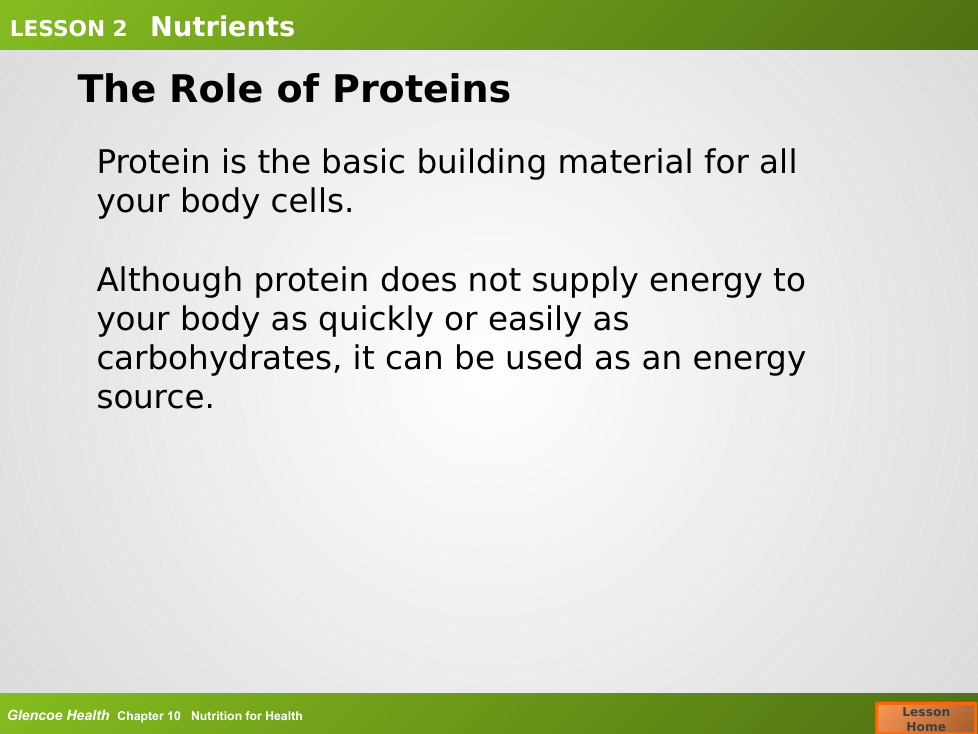 LESSON 2 Nutrients

The Role of Proteins

Protein is the basic building material for all your body cells.

Although protein does not supply energy to your body as quickly or easily as carbohydrates, it can be used as an energy source.

Glencoe Health Chapter 10 Nutrition for Health

Lesson Home